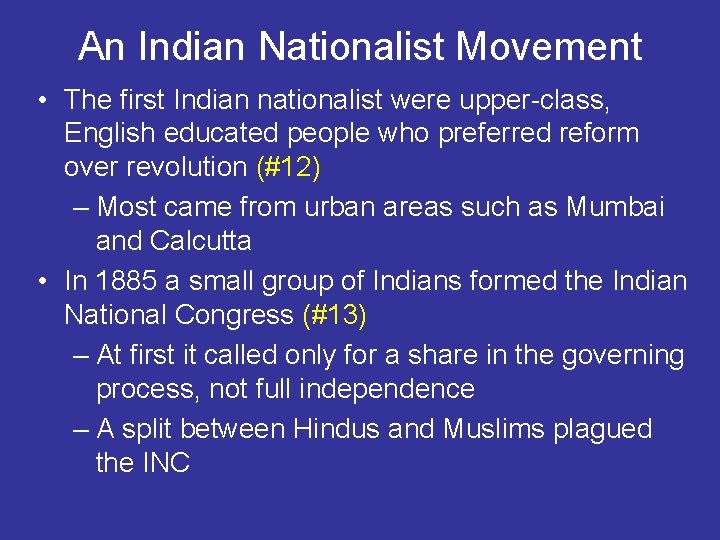 An Indian Nationalist Movement

• The first Indian nationalist were upper-class, English educated people who preferred reform over revolution (#12)
– Most came from urban areas such as Mumbai and Calcutta
• In 1885 a small group of Indians formed the Indian National Congress (#13)
– At first it called only for a share in the governing process, not full independence
– A split between Hindus and Muslims plagued the INC